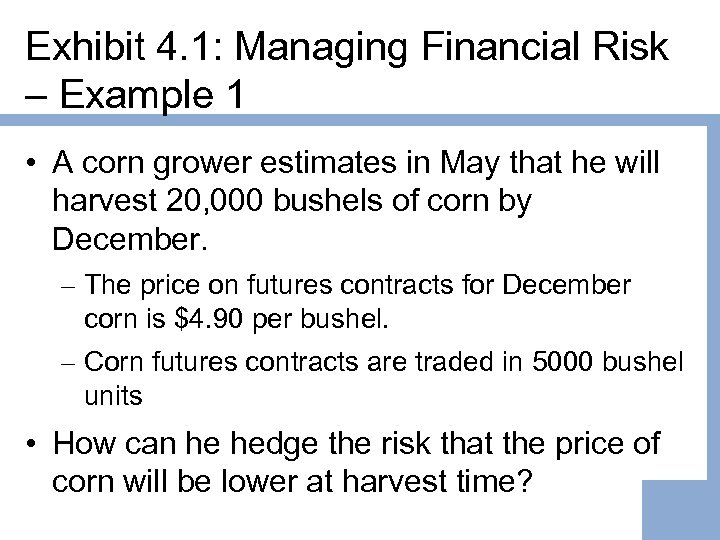 Exhibit 4.1: Managing Financial Risk – Example 1

• A corn grower estimates in May that he will harvest 20,000 bushels of corn by December.

– The price on futures contracts for December corn is \$4.90 per bushel.

– Corn futures contracts are traded in 5000 bushel units

• How can he hedge the risk that the price of corn will be lower at harvest time?